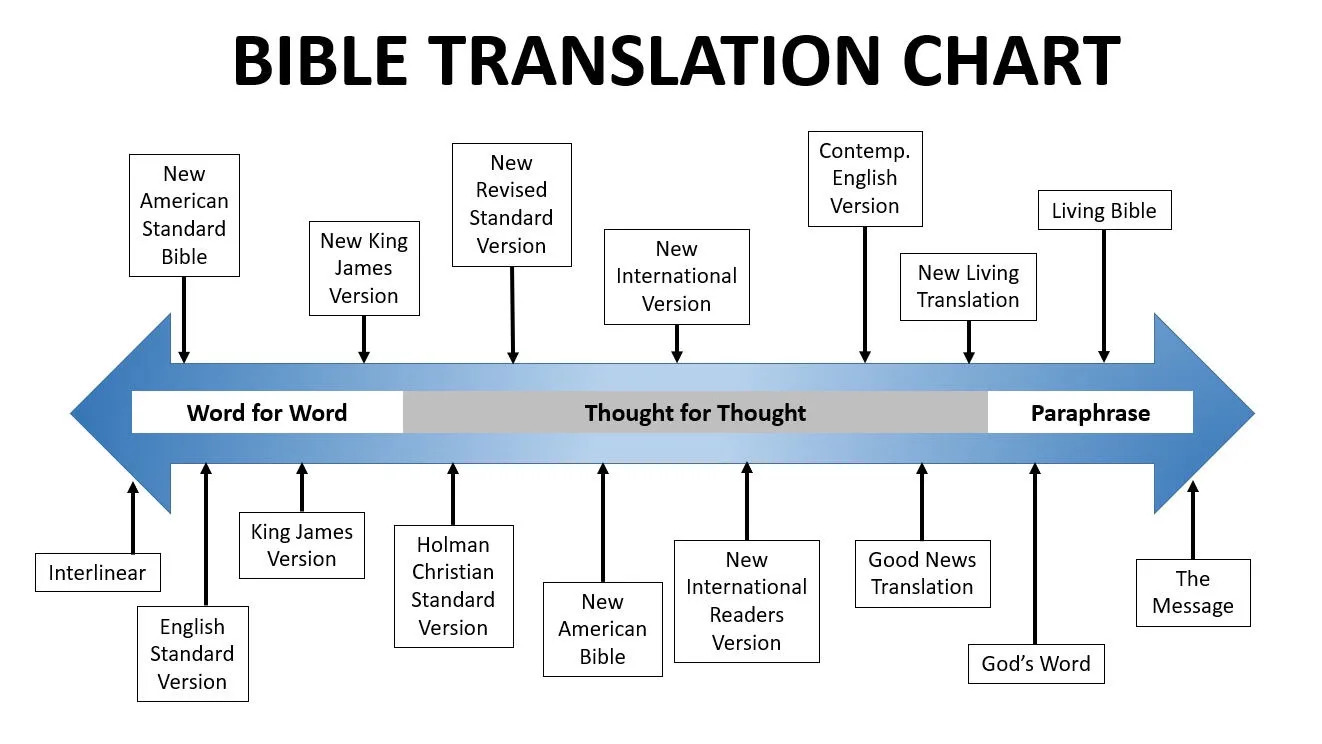 BIBLE TRANSLATION CHART

New American Standard Bible

New King James Version

New Revised Standard Version

New International Version

Contemp. English Version

New Living Translation

Living Bible

Word for Word

Thought for Thought

Paraphrase

Interlinear

English Standard Version

King James Version

Holman Christian Standard Version

New American Bible

New International Readers Version

Good News Translation

God's Word

The Message